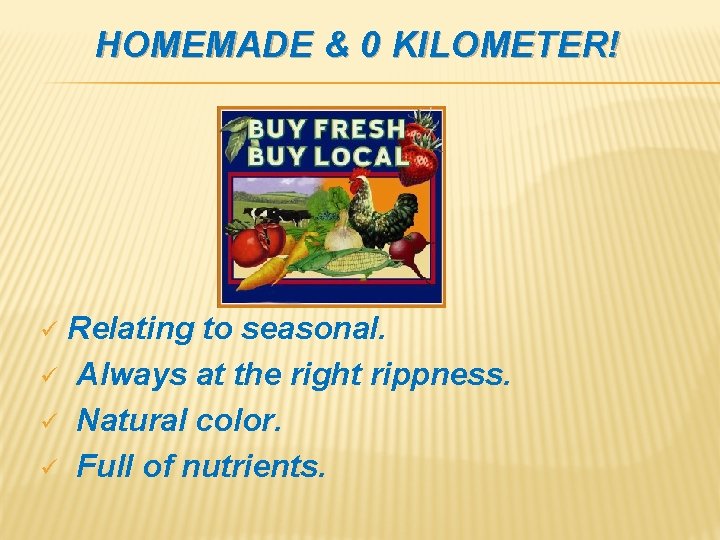 HOMEMADE & 0 KILOMETER!

BUY FRESH
BUY LOCAL

✓ Relating to seasonal.
✓ Always at the right rippness.
✓ Natural color.
✓ Full of nutrients.